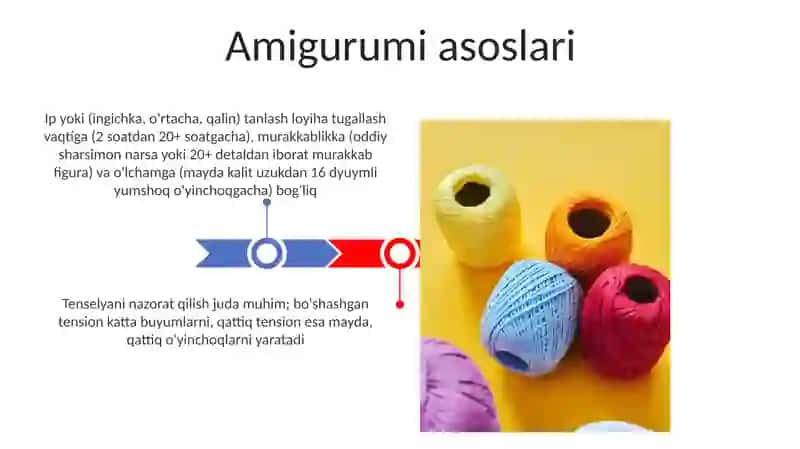 Amigurumi asoslari

Ip yoki (ingichka, o'rtacha, qalin) tanlash loyiha tugallash vaqtiga (2 soatdan 20+ soatgacha), murakkablikka (oddiy sharsimon narsa yoki 20+ detaldan iborat murakkab figura) va o'lchamga (mayda kalit uzukdan 16 dyuymli yumshoq o'yinchoqgacha) bog'liq

Tenselyani nazorat qilish juda muhim; bo'shashgan tension katta buyumlarni, qattiq tension esa mayda, qattiq o'yinchoqlarni yaratadi